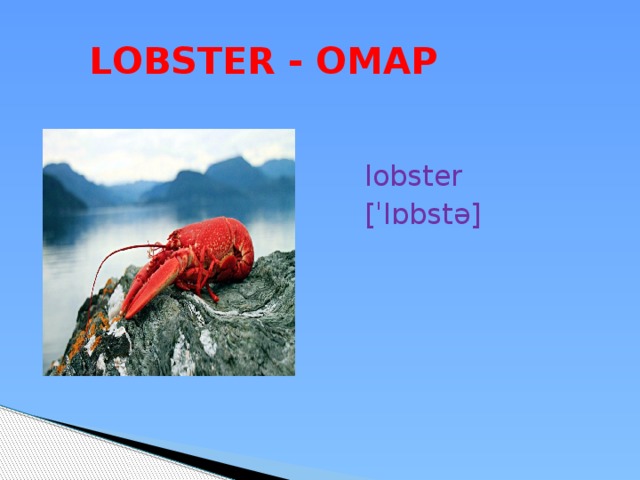 LOBSTER - ОМАР

lobster
[ˈlɒbstə]